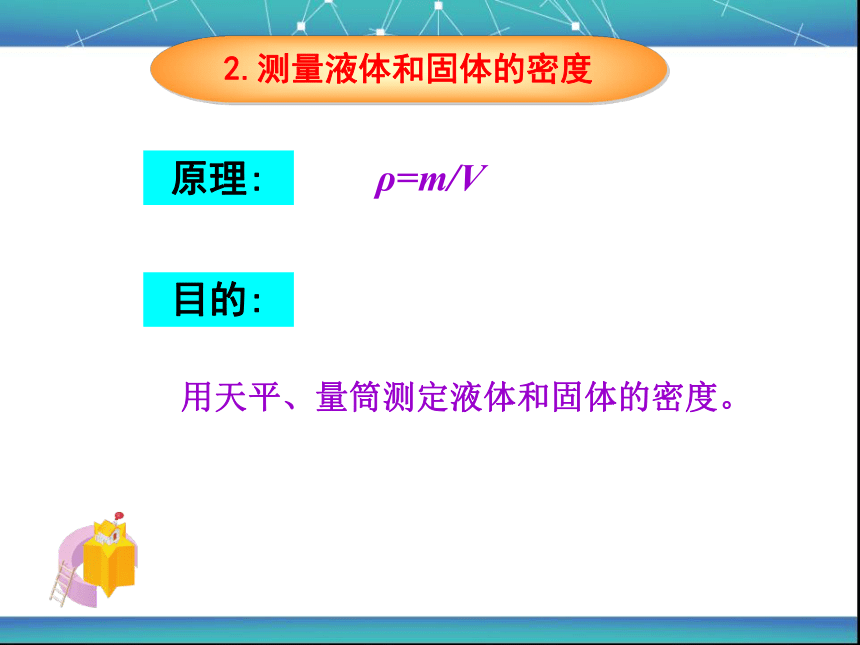 2. 测量液体和固体的密度

原理:

$\rho=m/V$

目的:

用天平、量筒测定液体和固体的密度。